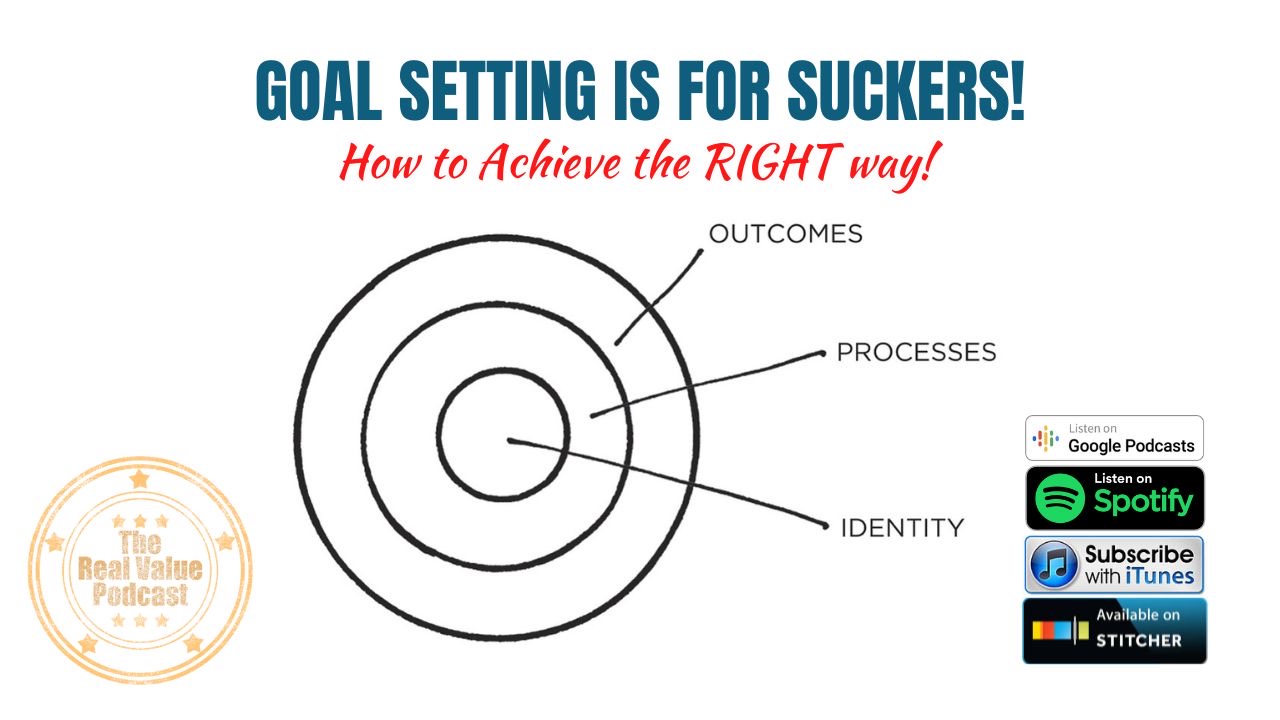 GOAL SETTING IS FOR SUCKERS!
How to Achieve the RIGHT way!

OUTCOMES
PROCESSES
IDENTITY

The Real Value Podcast

Listen on Google Podcasts
Listen on Spotify
Subscribe with iTunes
Available on STITCHER